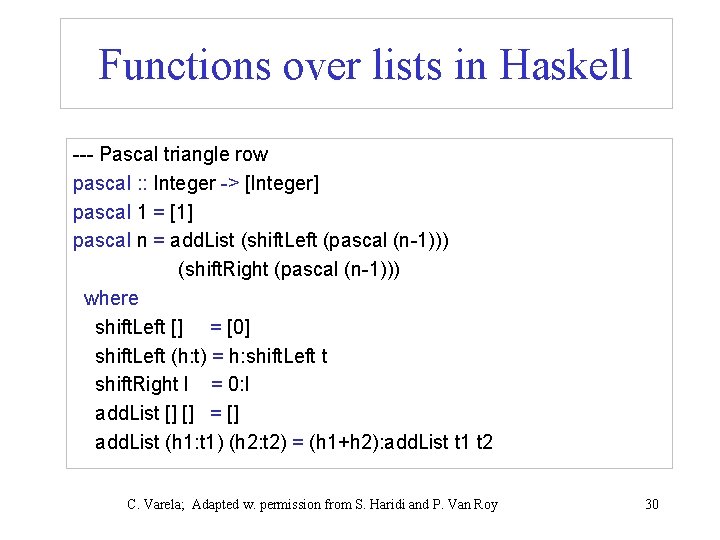 Functions over lists in Haskell

--- Pascal triangle row
pascal :: Integer -> [Integer]
pascal 1 = [1]
pascal n = addList (shiftLeft (pascal (n-1)))
(shiftRight (pascal (n-1)))
where
shiftLeft [] = [0]
shiftLeft (h:t) = h:shiftLeft t
shiftRight l = 0:l
addList [] [] = []
addList (h1:t1) (h2:t2) = (h1+h2):addList t1 t2

C. Varela; Adapted w. permission from S. Haridi and P. Van Roy

30